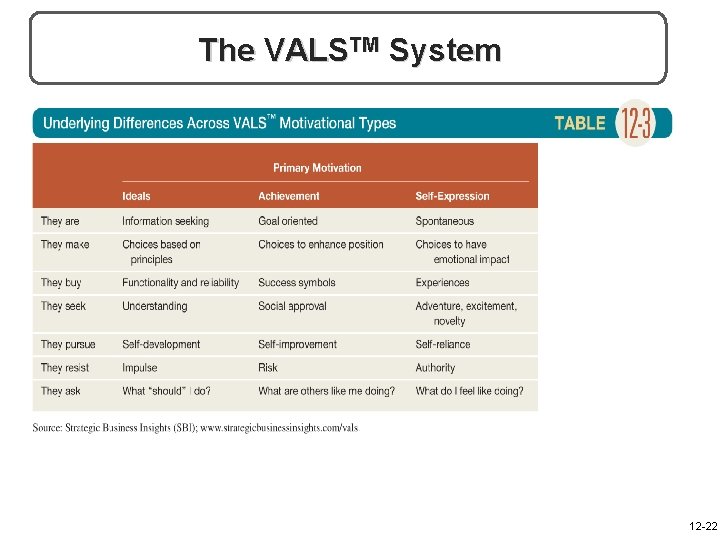 The VALS™ System

Underlying Differences Across VALS™ Motivational Types

TABLE 12-3

| | Primary Motivation | | |
|---|---|---|---|
| | Ideals | Achievement | Self-Expression |
| They are | Information seeking | Goal oriented | Spontaneous |
| They make | Choices based on principles | Choices to enhance position | Choices to have emotional impact |
| They buy | Functionality and reliability | Success symbols | Experiences |
| They seek | Understanding | Social approval | Adventure, excitement, novelty |
| They pursue | Self-development | Self-improvement | Self-reliance |
| They resist | Impulse | Risk | Authority |
| They ask | What "should" I do? | What are others like me doing? | What do I feel like doing? |

Source: Strategic Business Insights (SBI); www.strategicbusinessinsights.com/vals

12-22